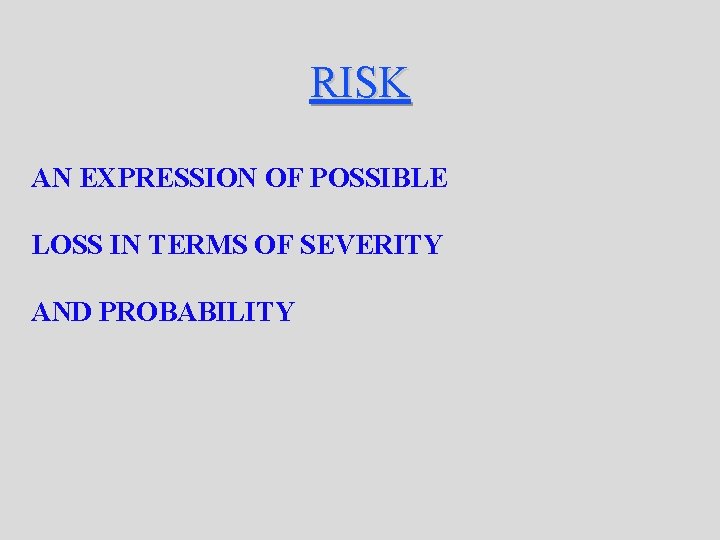 RISK

AN EXPRESSION OF POSSIBLE LOSS IN TERMS OF SEVERITY AND PROBABILITY